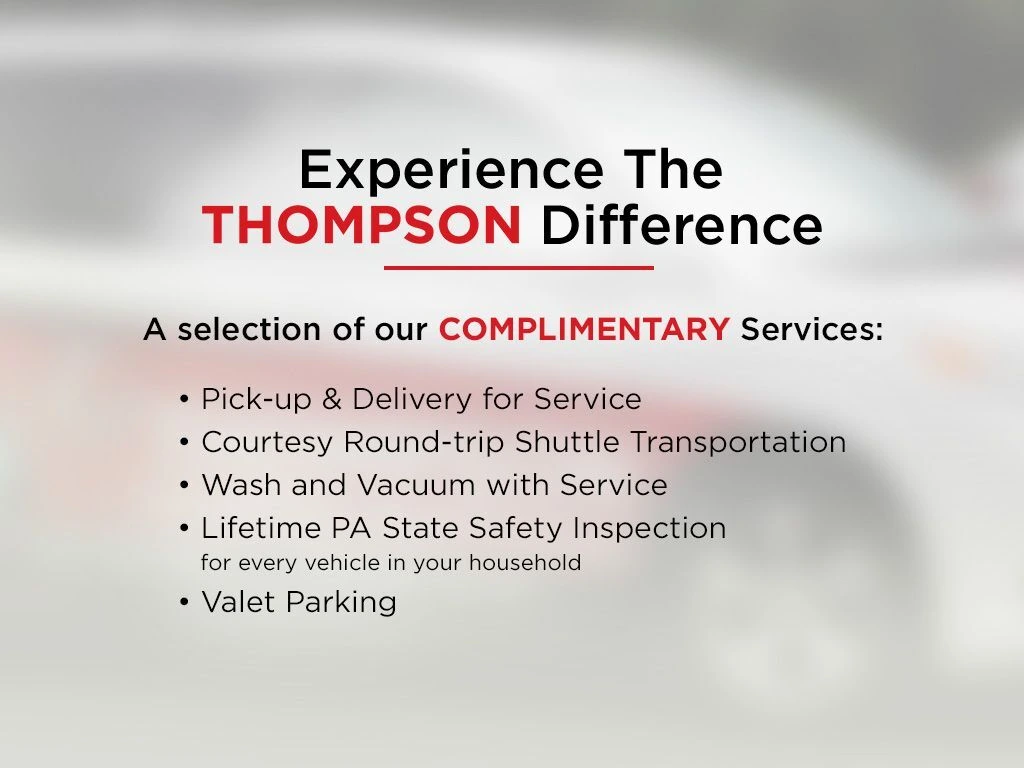 Experience The
THOMPSON Difference

A selection of our COMPLIMENTARY Services:

• Pick-up & Delivery for Service
• Courtesy Round-trip Shuttle Transportation
• Wash and Vacuum with Service
• Lifetime PA State Safety Inspection
for every vehicle in your household
• Valet Parking